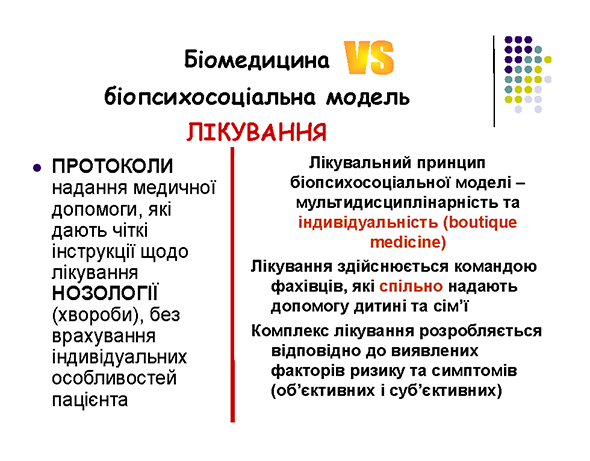 Біомедицина VS біопсихосоціальна модель

ЛІКУВАННЯ

ПРОТОКОЛИ надання медичної допомоги, які дають чіткі інструкції щодо лікування НОЗОЛОГІЇ (хвороби), без врахування індивідуальних особливостей пацієнта

Лікувальний принцип біопсихосоціальної моделі – мультидисциплінарність та індивідуальність (boutique medicine)

Лікування здійснюється командою фахівців, які спільно надають допомогу дитині та сім'ї

Комплекс лікування розробляється відповідно до виявлених факторів ризику та симптомів (об'єктивних і суб'єктивних)